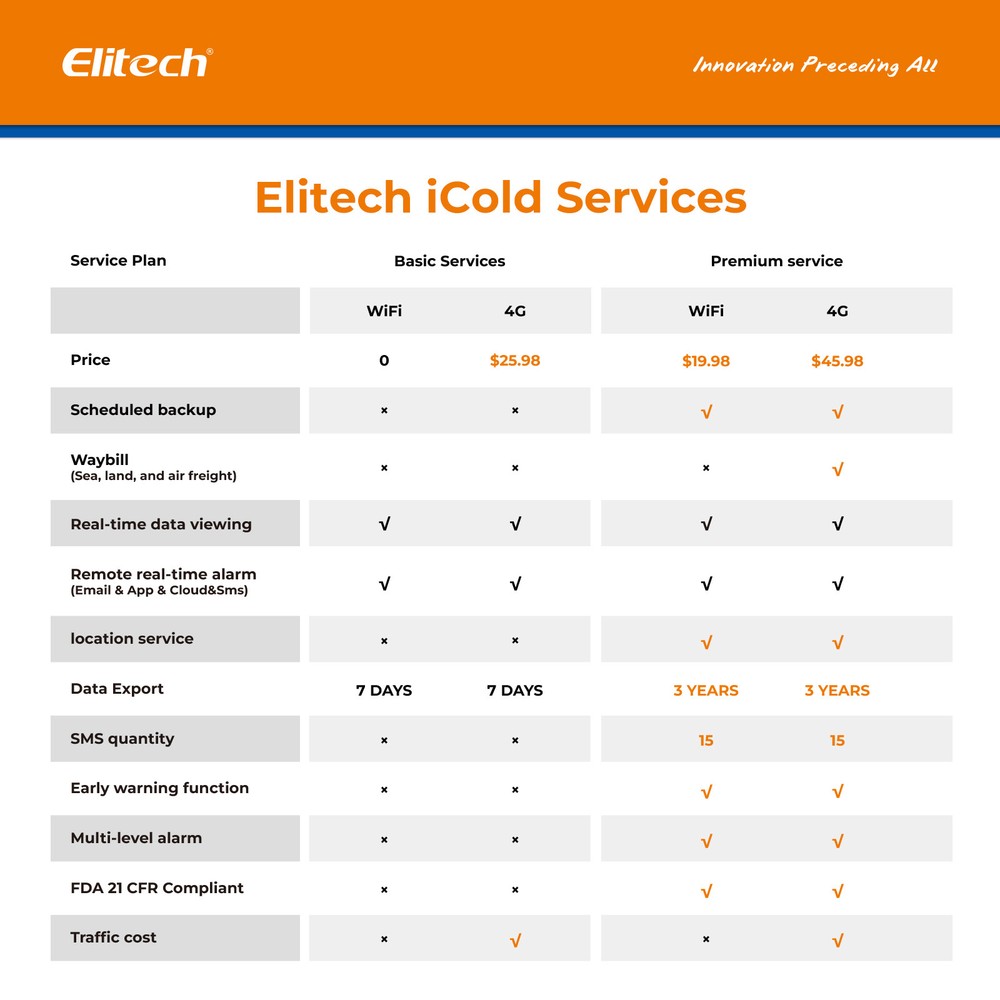 Elitech®

Innovation Preceding All

Elitech iCold Services

| Service Plan | Basic Services | | Premium service | |
|---|---|---|---|---|
| | WiFi | 4G | WiFi | 4G |
| Price | 0 | $25.98 | $19.98 | $45.98 |
| Scheduled backup | × | × | √ | √ |
| Waybill (Sea, land, and air freight) | × | × | × | √ |
| Real-time data viewing | √ | √ | √ | √ |
| Remote real-time alarm (Email & App & Cloud&Sms) | √ | √ | √ | √ |
| location service | × | × | √ | √ |
| Data Export | 7 DAYS | 7 DAYS | 3 YEARS | 3 YEARS |
| SMS quantity | × | × | 15 | 15 |
| Early warning function | × | × | √ | √ |
| Multi-level alarm | × | × | √ | √ |
| FDA 21 CFR Compliant | × | × | √ | √ |
| Traffic cost | × | √ | × | √ |